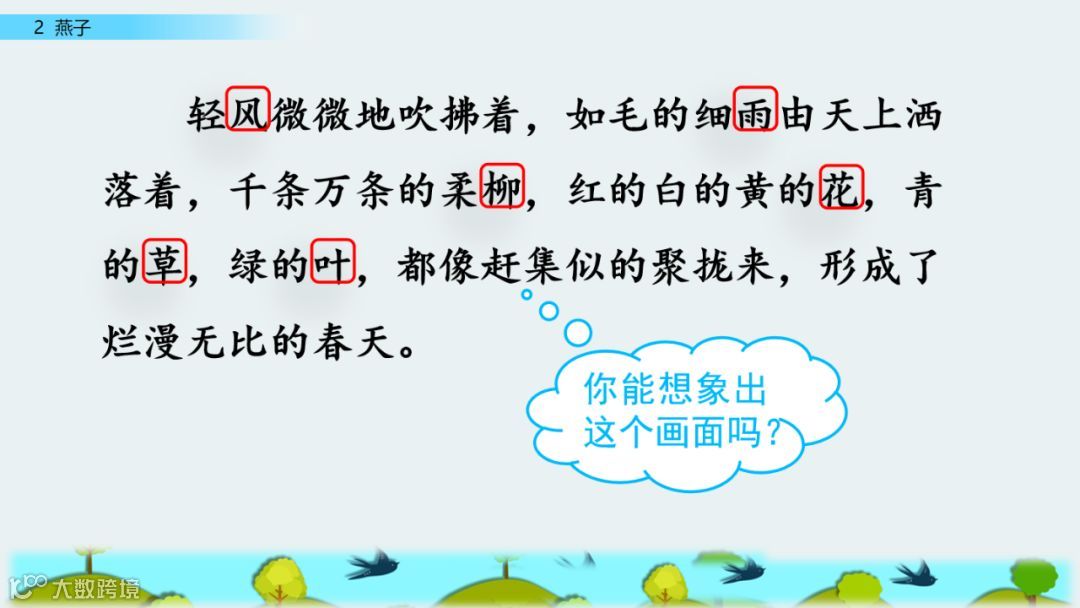 2 燕子

轻风微微地吹拂着，如毛的细雨由天上洒落着，千条万条的柔柳，红的白的黄的花，青的草，绿的叶，都像赶集似的聚拢来，形成了烂漫无比的春天。

你能想象出这个画面吗？

大数跨境